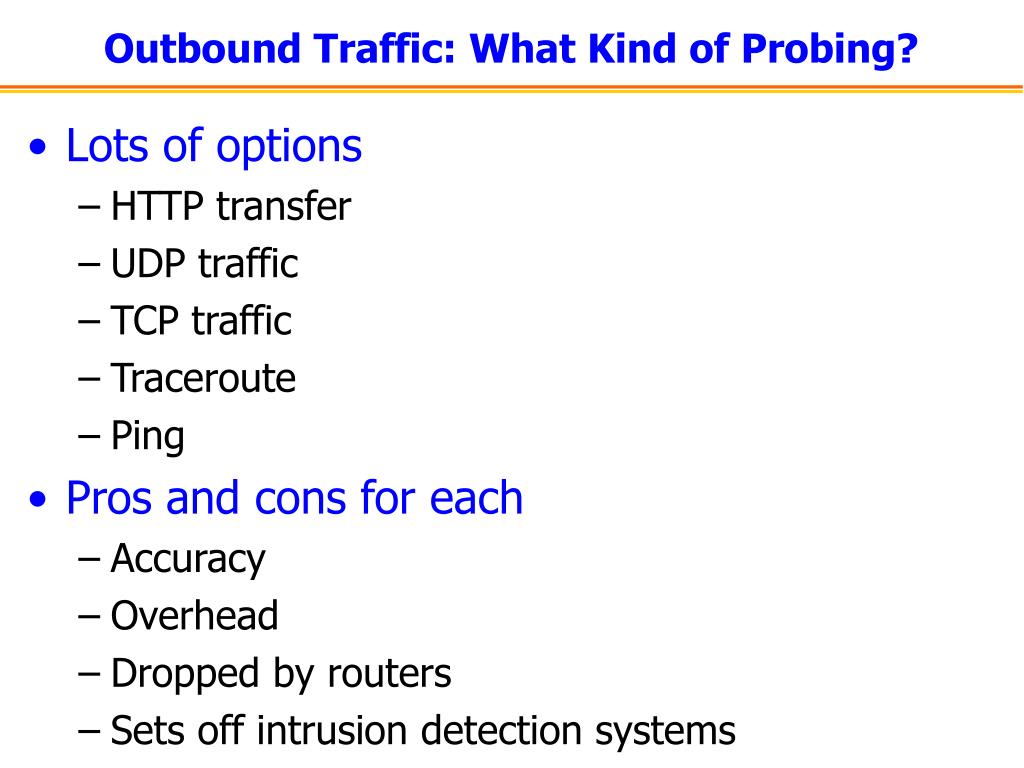 Outbound Traffic: What Kind of Probing?

• Lots of options
– HTTP transfer
– UDP traffic
– TCP traffic
– Traceroute
– Ping

• Pros and cons for each
– Accuracy
– Overhead
– Dropped by routers
– Sets off intrusion detection systems